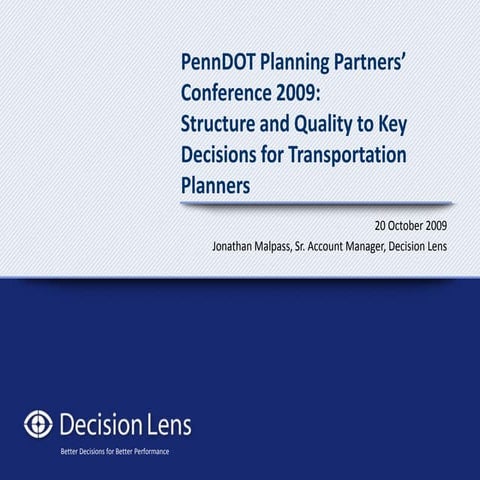 PennDOT Planning Partners' Conference 2009: Structure and Quality to Key Decisions for Transportation Planners

20 October 2009

Jonathan Malpass, Sr. Account Manager, Decision Lens

Decision Lens

Better Decisions for Better Performance